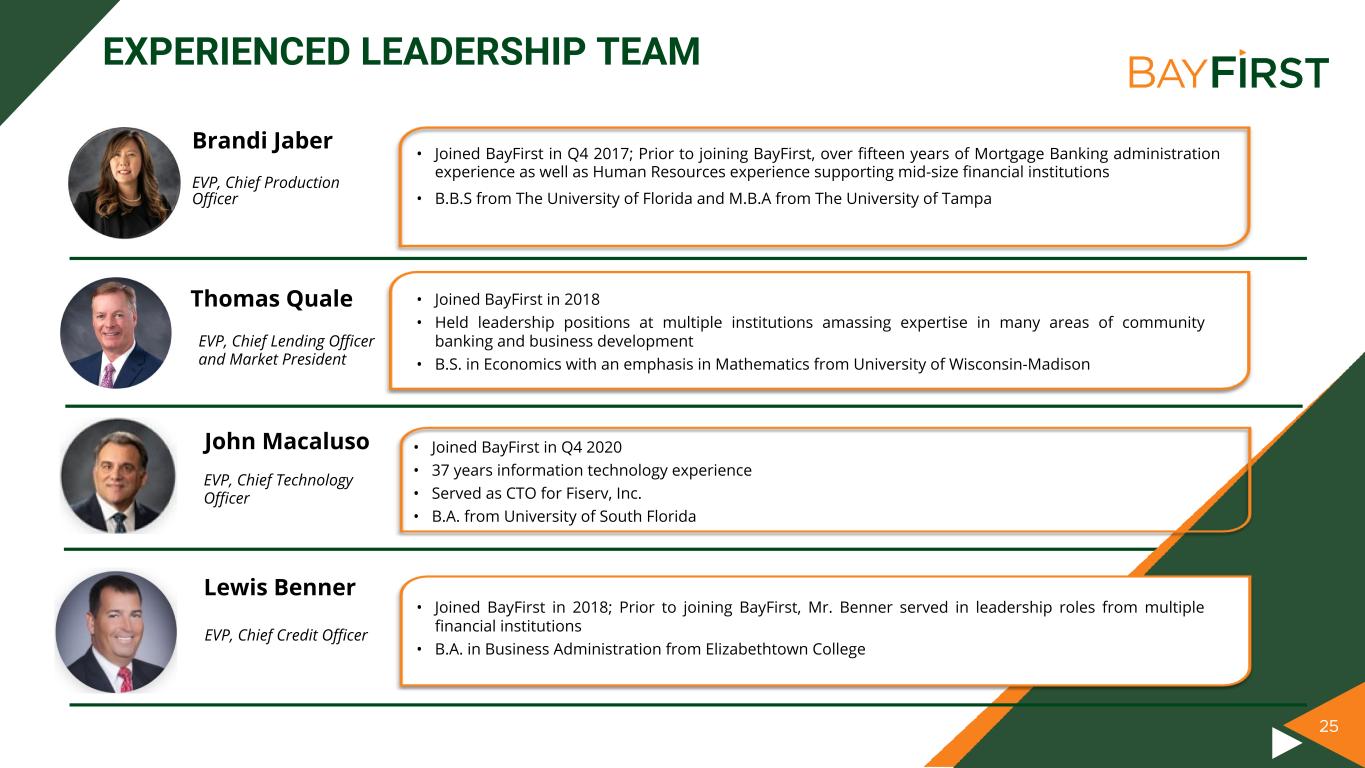 EXPERIENCED LEADERSHIP TEAM

BAYFIRST

Brandi Jaber

EVP, Chief Production Officer

• Joined BayFirst in Q4 2017; Prior to joining BayFirst, over fifteen years of Mortgage Banking administration experience as well as Human Resources experience supporting mid-size financial institutions
• B.B.S from The University of Florida and M.B.A from The University of Tampa

Thomas Quale

EVP, Chief Lending Officer and Market President

• Joined BayFirst in 2018
• Held leadership positions at multiple institutions amassing expertise in many areas of community banking and business development
• B.S. in Economics with an emphasis in Mathematics from University of Wisconsin-Madison

John Macaluso

EVP, Chief Technology Officer

• Joined BayFirst in Q4 2020
• 37 years information technology experience
• Served as CTO for Fiserv, Inc.
• B.A. from University of South Florida

Lewis Benner

EVP, Chief Credit Officer

• Joined BayFirst in 2018; Prior to joining BayFirst, Mr. Benner served in leadership roles from multiple financial institutions
• B.A. in Business Administration from Elizabethtown College

25